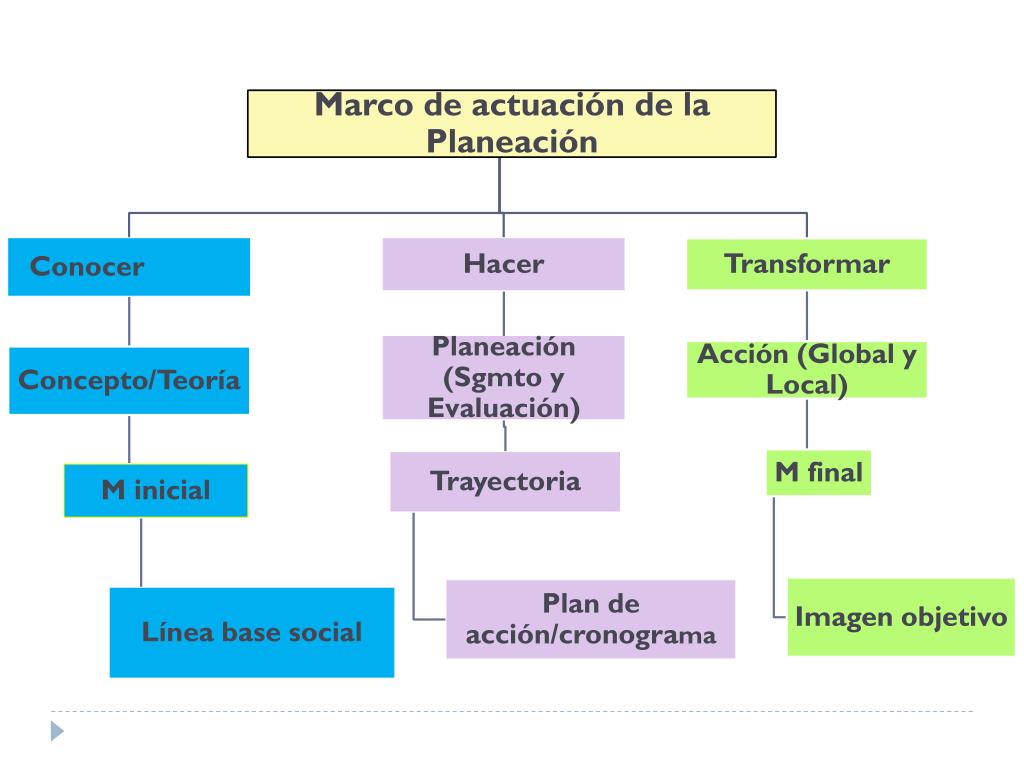 Marco de actuación de la Planeación

Conocer

Concepto/Teoría

M inicial

Línea base social

Hacer

Planeación (Sgmto y Evaluación)

Trayectoria

Plan de acción/cronograma

Transformar

Acción (Global y Local)

M final

Imagen objetivo